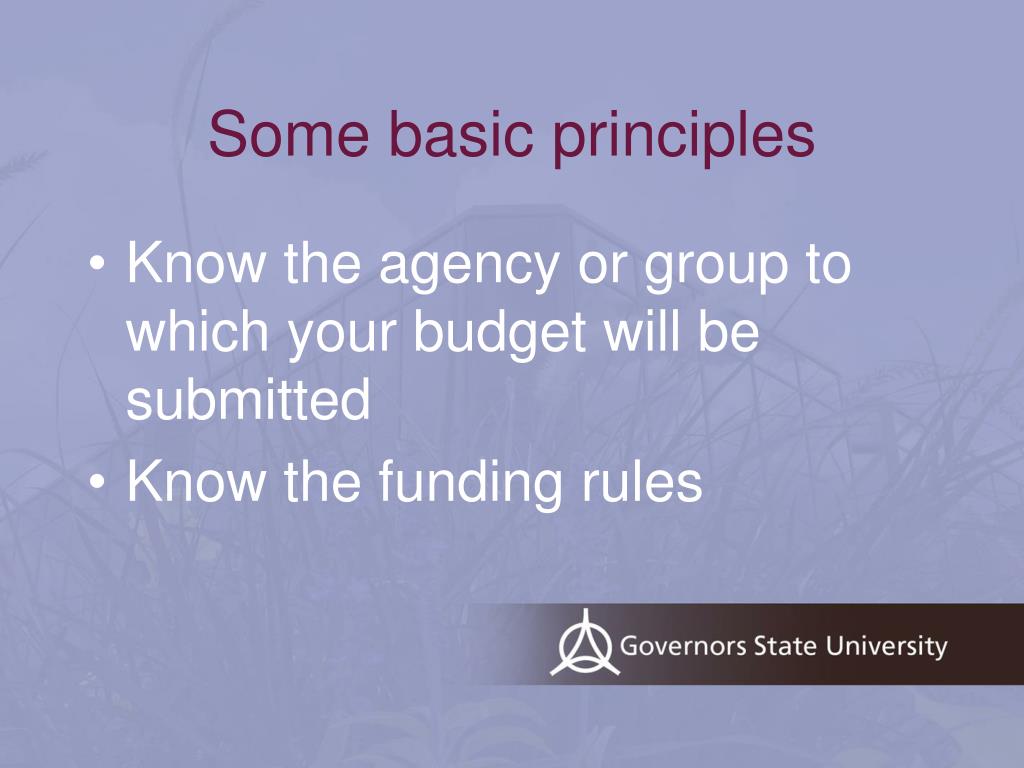 Some basic principles

• Know the agency or group to which your budget will be submitted
• Know the funding rules

Governors State University